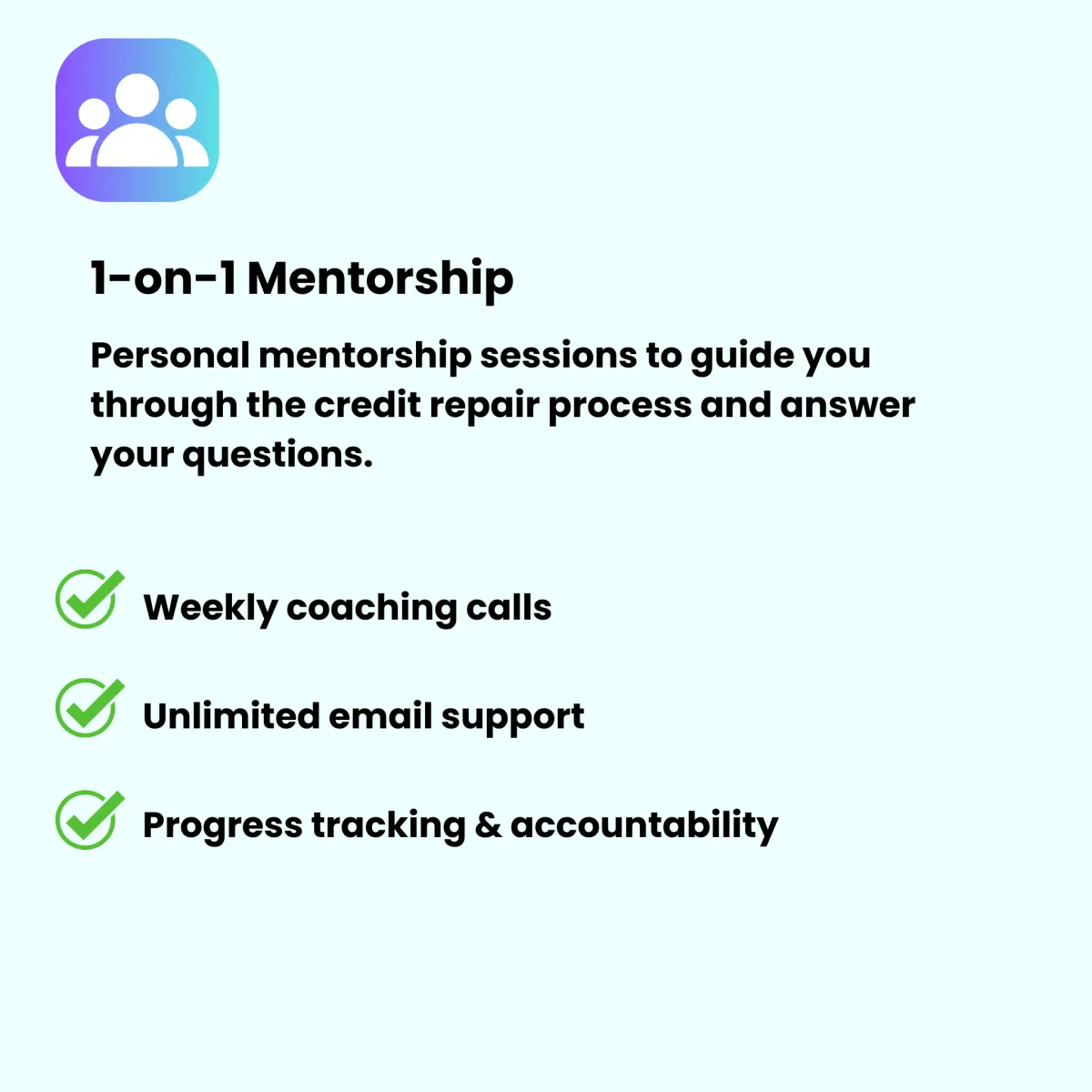 1-on-1 Mentorship

Personal mentorship sessions to guide you through the credit repair process and answer your questions.

Weekly coaching calls

Unlimited email support

Progress tracking & accountability